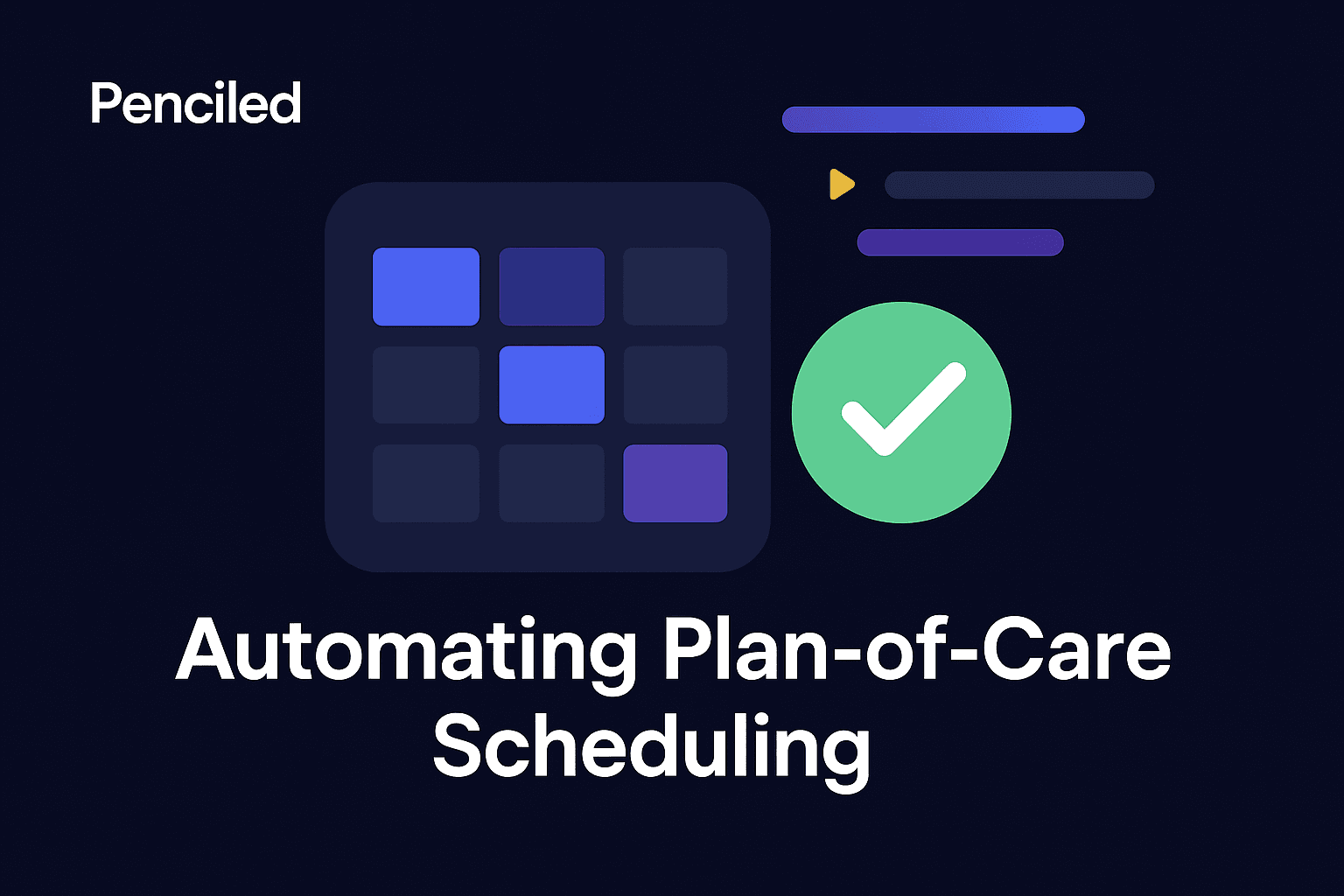 Penciled

Automating Plan-of-Care Scheduling